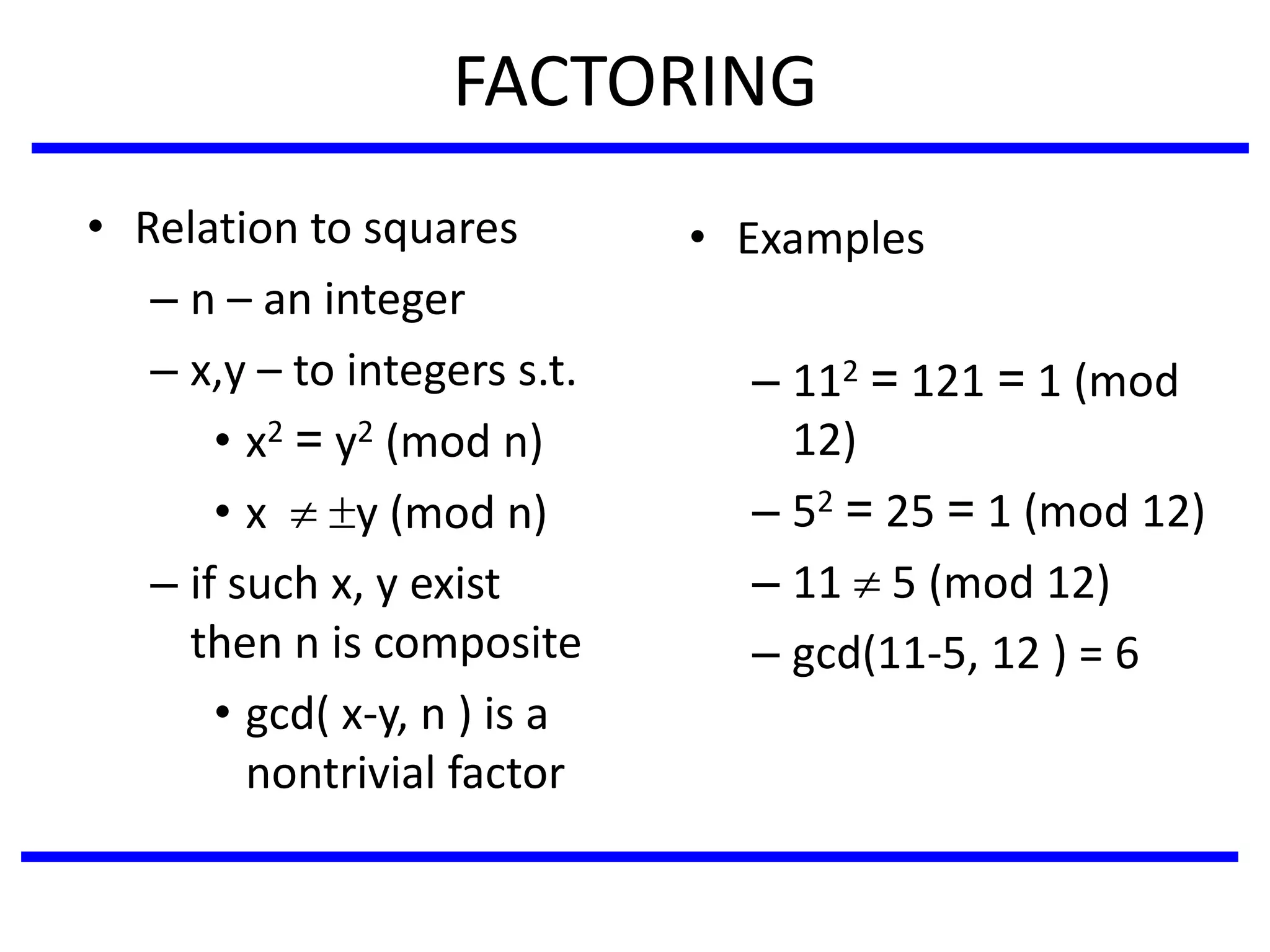 FACTORING

• Relation to squares
– n – an integer
– x,y – to integers s.t.
• $x^2 = y^2$ (mod n)
• $x \neq \pm y$ (mod n)
– if such x, y exist then n is composite
• gcd( x-y, n ) is a nontrivial factor

• Examples
– $11^2 = 121 = 1$ (mod 12)
– $5^2 = 25 = 1$ (mod 12)
– $11 \neq 5$ (mod 12)
– gcd(11-5, 12 ) = 6